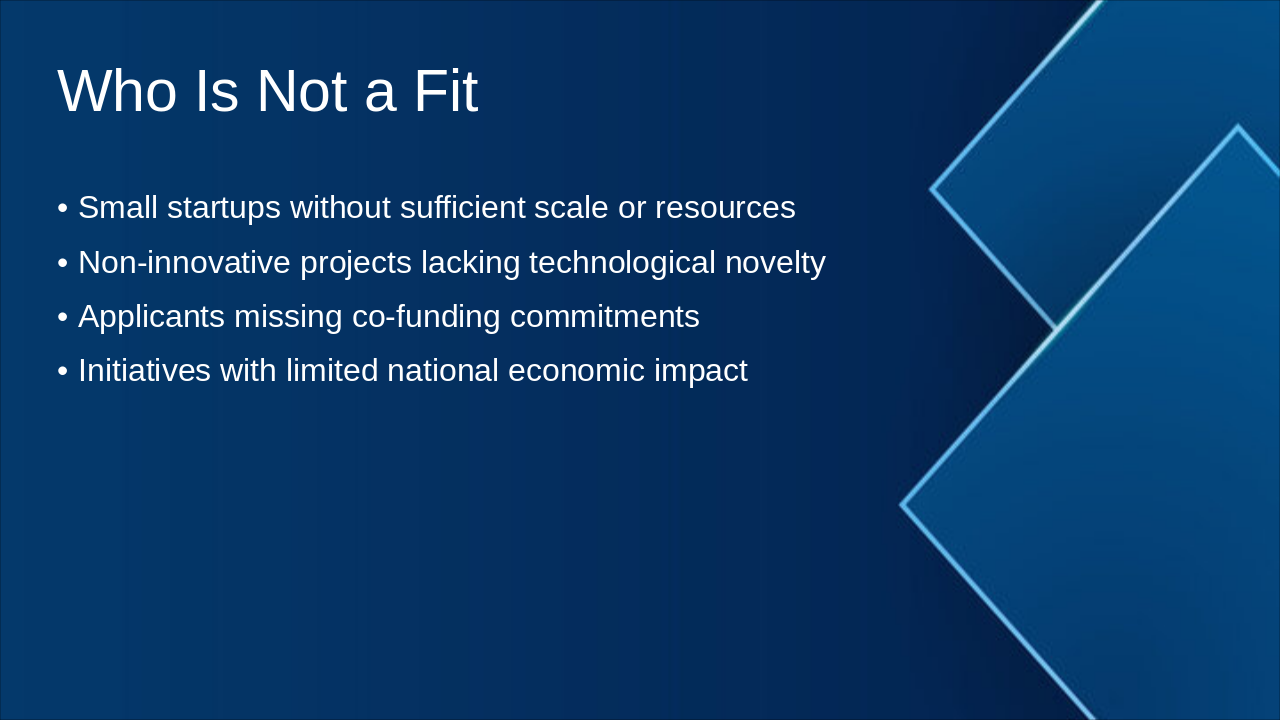 Who Is Not a Fit

• Small startups without sufficient scale or resources
• Non-innovative projects lacking technological novelty
• Applicants missing co-funding commitments
• Initiatives with limited national economic impact